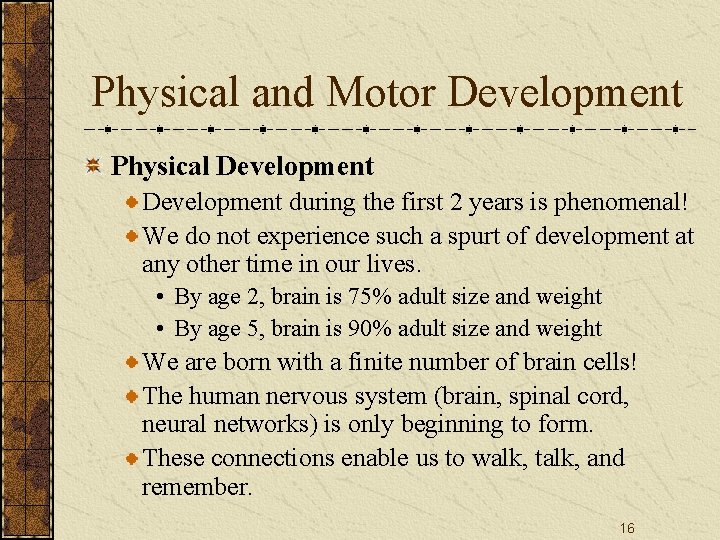 Physical and Motor Development

Physical Development

Development during the first 2 years is phenomenal!

We do not experience such a spurt of development at any other time in our lives.

• By age 2, brain is 75% adult size and weight

• By age 5, brain is 90% adult size and weight

We are born with a finite number of brain cells!

The human nervous system (brain, spinal cord, neural networks) is only beginning to form.

These connections enable us to walk, talk, and remember.

16